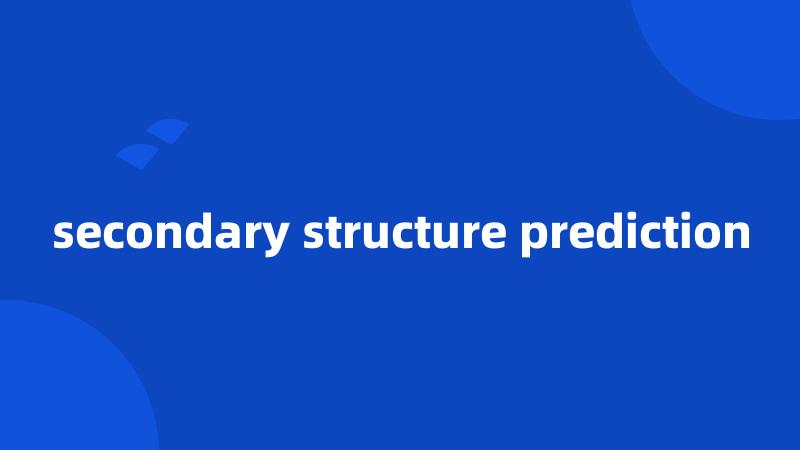 secondary structure prediction